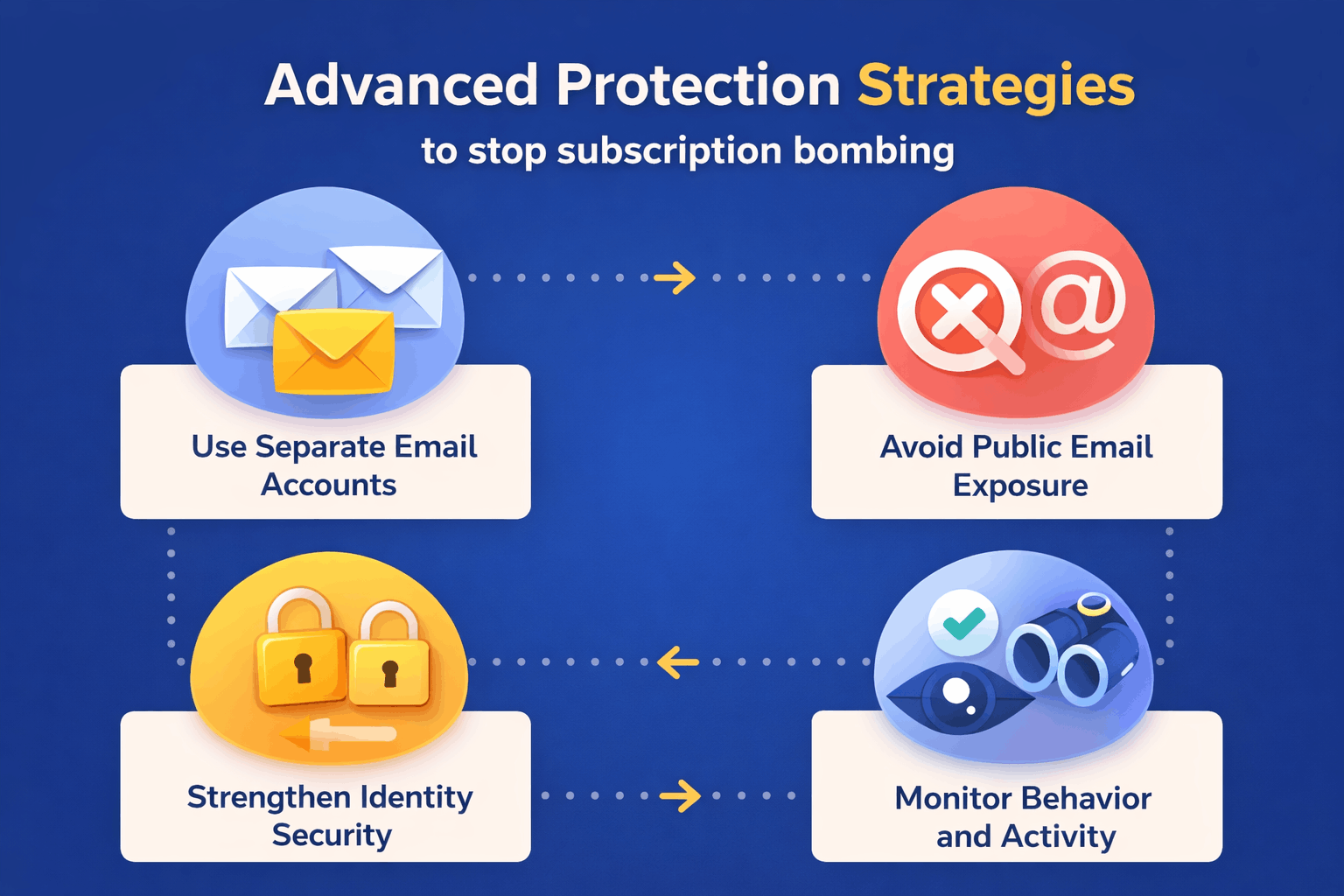 Advanced Protection Strategies

to stop subscription bombing

Use Separate Email Accounts

Avoid Public Email Exposure

Strengthen Identity Security

Monitor Behavior and Activity